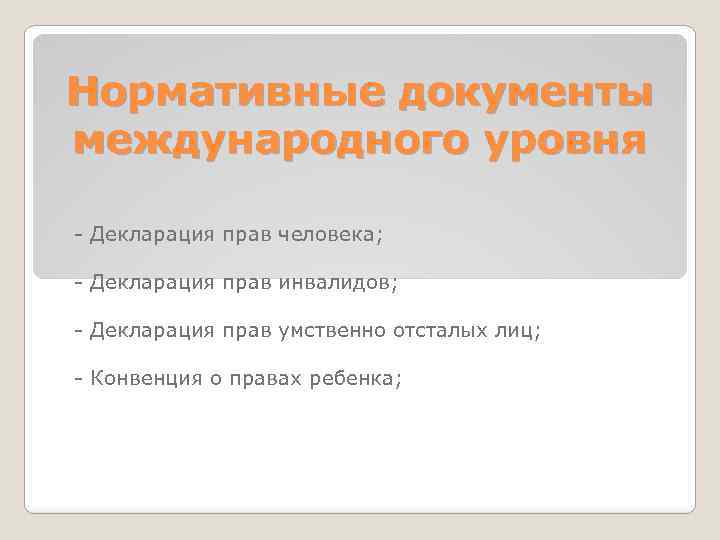 Нормативные документы международного уровня

- Декларация прав человека;

- Декларация прав инвалидов;

- Декларация прав умственно отсталых лиц;

- Конвенция о правах ребенка;